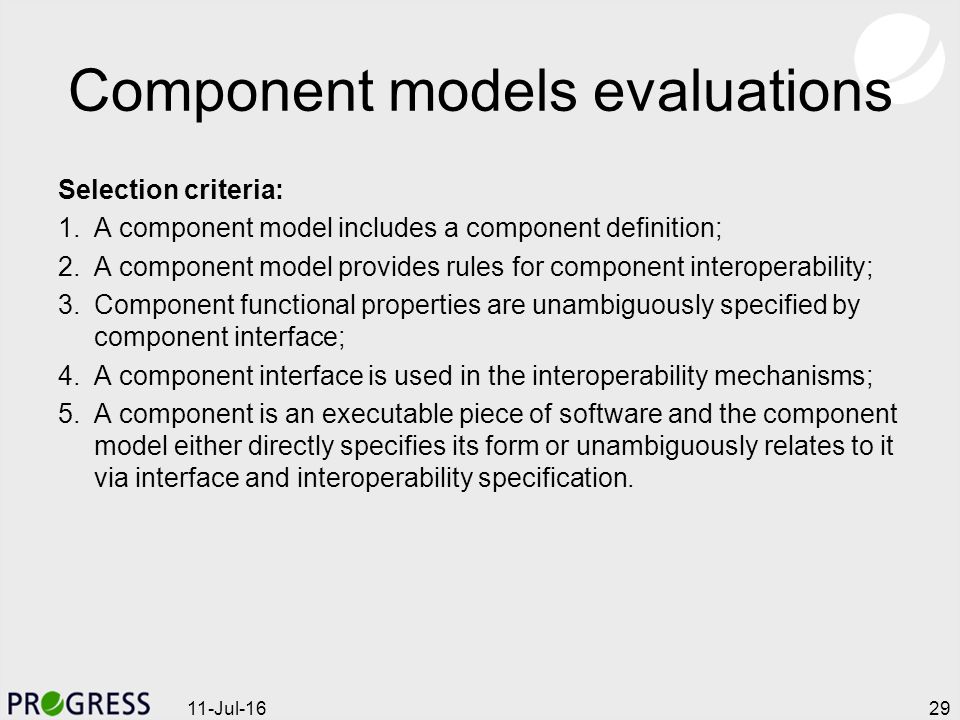 Component models evaluations

Selection criteria:

1. A component model includes a component definition;
2. A component model provides rules for component interoperability;
3. Component functional properties are unambiguously specified by component interface;
4. A component interface is used in the interoperability mechanisms;
5. A component is an executable piece of software and the component model either directly specifies its form or unambiguously relates to it via interface and interoperability specification.

PROGRESS 11-Jul-16 29